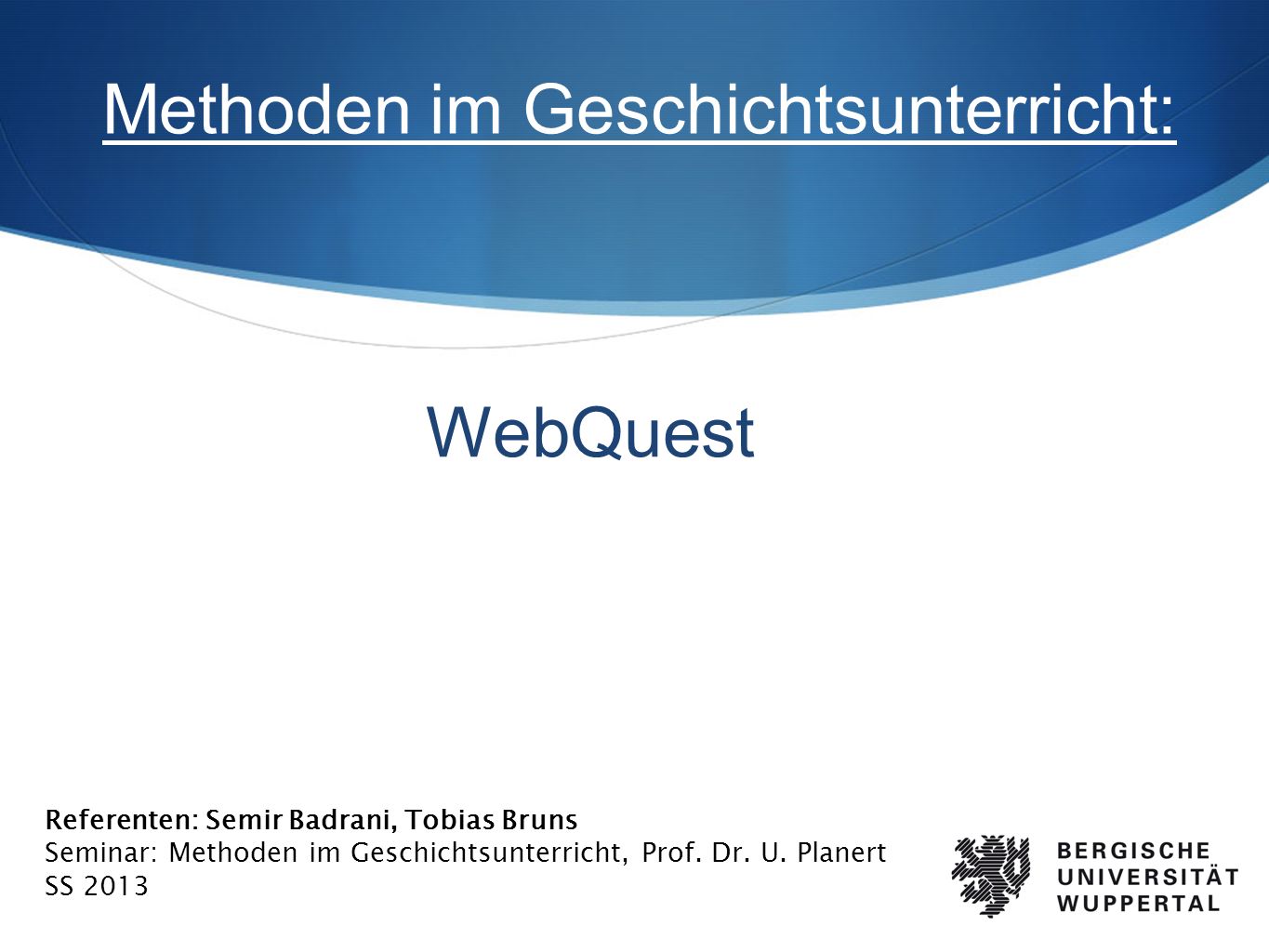 Methoden im Geschichtsunterricht:

WebQuest

Referenten: Semir Badrani, Tobias Bruns
Seminar: Methoden im Geschichtsunterricht, Prof. Dr. U. Planert
SS 2013

BERGISCHE
UNIVERSITÄT
WUPPERTAL